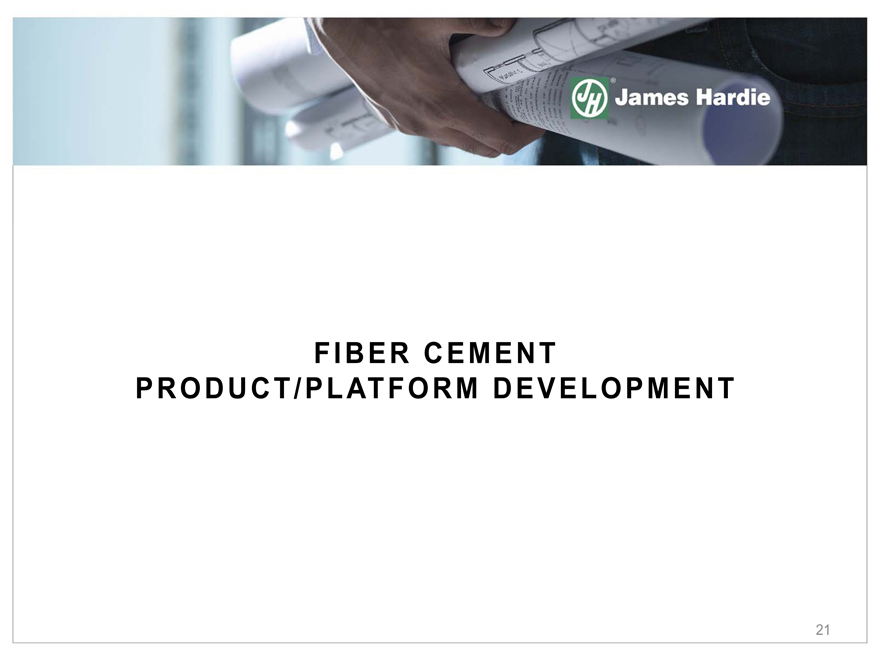 JH James Hardie

FIBER CEMENT
PRODUCT/PLATFORM DEVELOPMENT

21